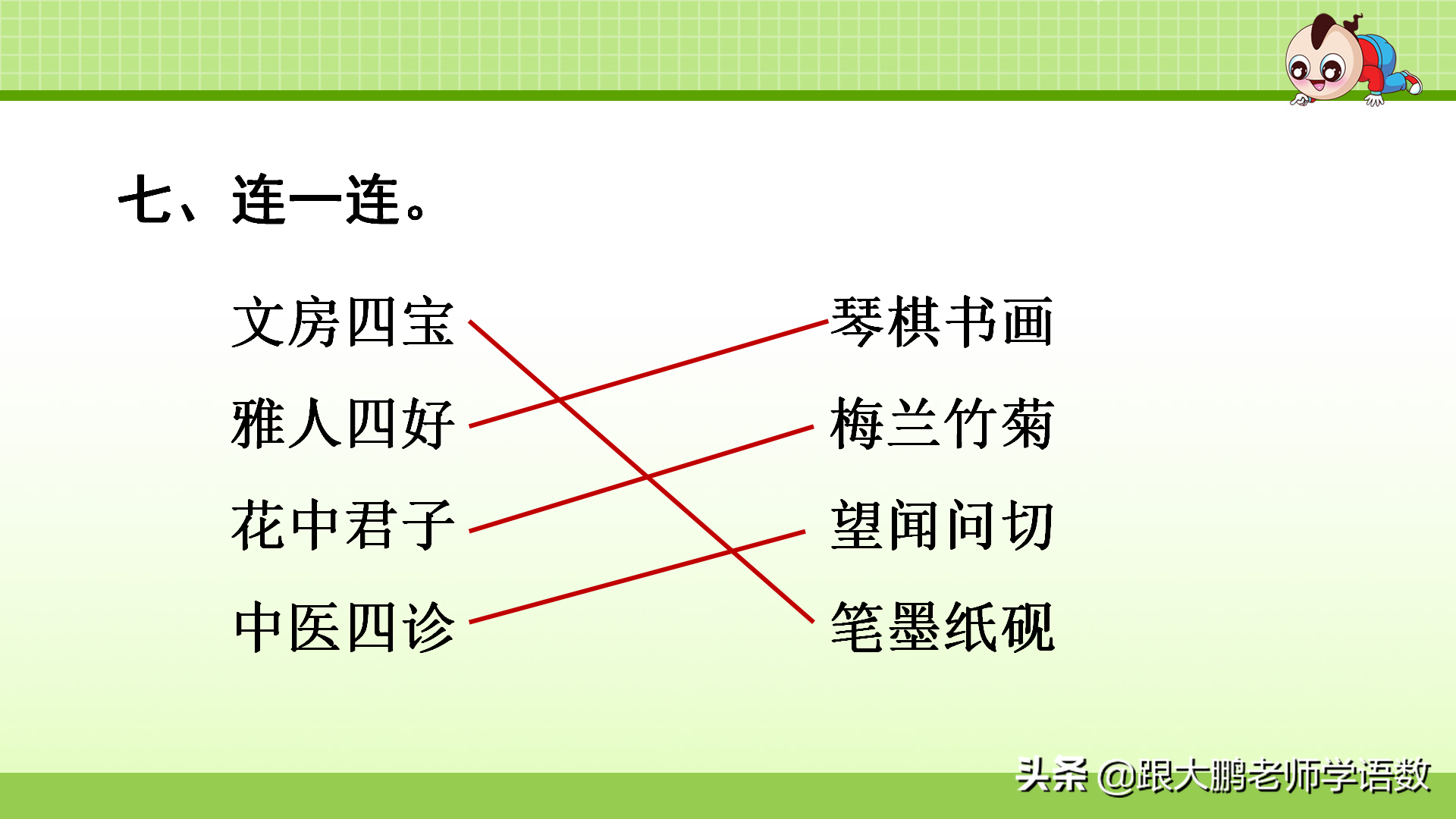 七、连一连。

文房四宝
雅人四好
花中君子
中医四诊

琴棋书画
梅兰竹菊
望闻问切
笔墨纸砚

头条 @跟大鹏老师学语数